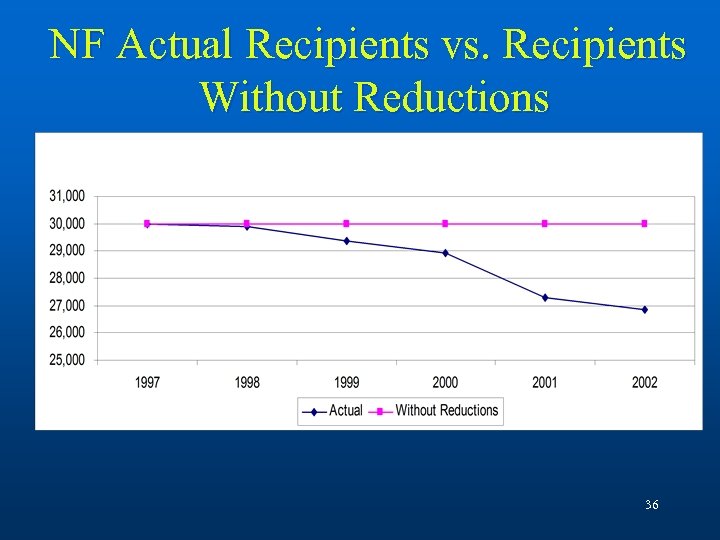 NF Actual Recipients vs. Recipients Without Reductions

31,000
30,000
29,000
28,000
27,000
26,000
25,000

1997 1998 1999 2000 2001 2002

Actual Without Reductions

36